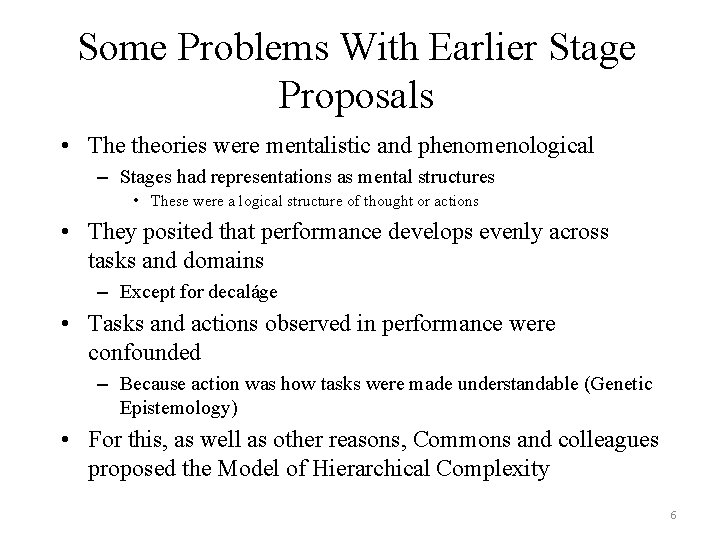 Some Problems With Earlier Stage Proposals

• The theories were mentalistic and phenomenological
– Stages had representations as mental structures
• These were a logical structure of thought or actions
• They posited that performance develops evenly across tasks and domains
– Except for decaláge
• Tasks and actions observed in performance were confounded
– Because action was how tasks were made understandable (Genetic Epistemology)
• For this, as well as other reasons, Commons and colleagues proposed the Model of Hierarchical Complexity

6